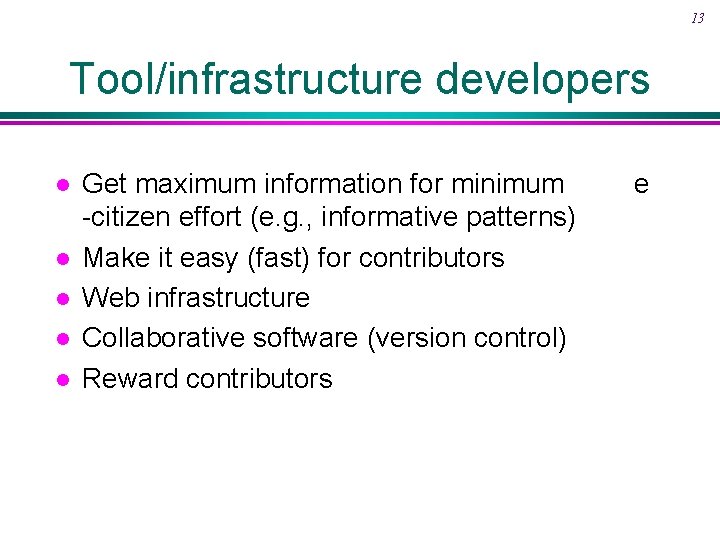 13

Tool/infrastructure developers

- Get maximum information for minimum e -citizen effort (e.g., informative patterns)
- Make it easy (fast) for contributors
- Web infrastructure
- Collaborative software (version control)
- Reward contributors